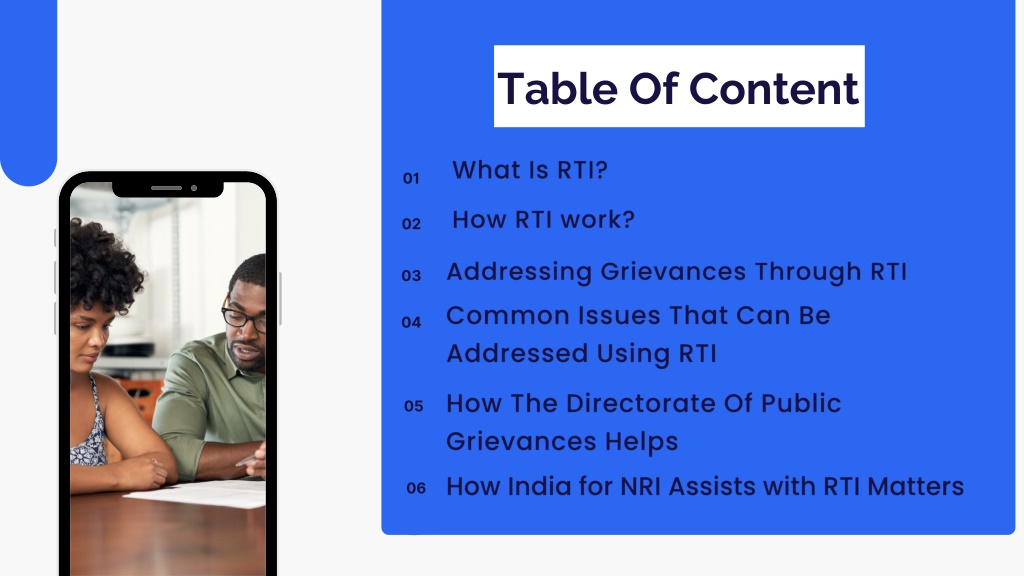 Table Of Content

01 What Is RTI?

02 How RTI work?

03 Addressing Grievances Through RTI

04 Common Issues That Can Be Addressed Using RTI

05 How The Directorate Of Public Grievances Helps

06 How India for NRI Assists with RTI Matters